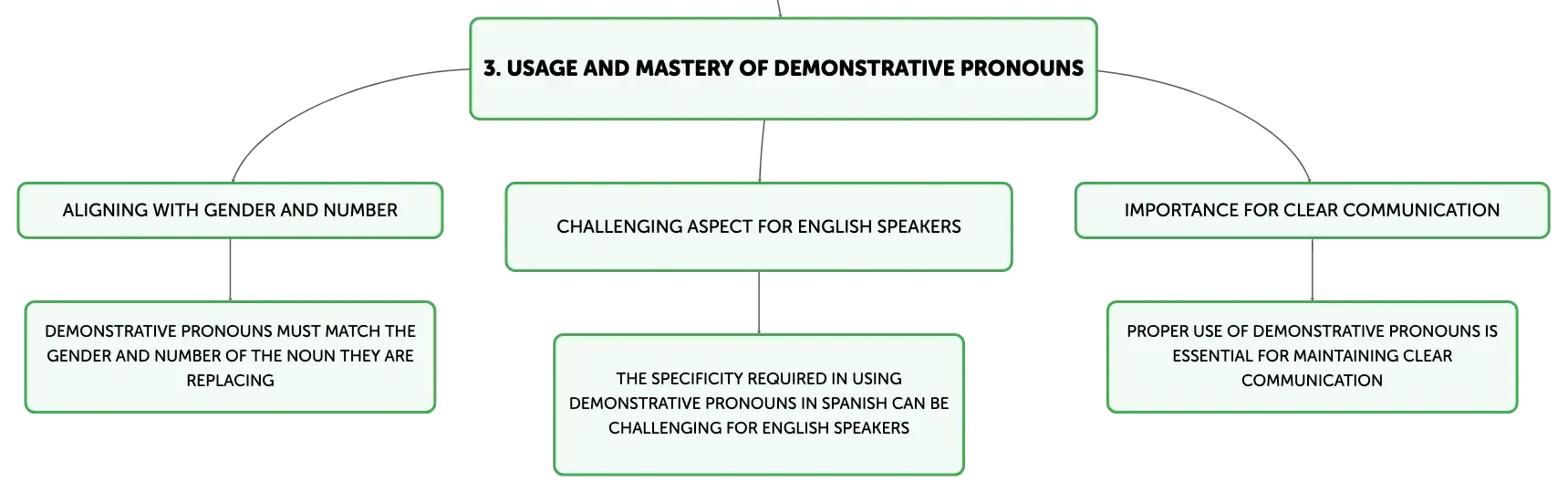 3. USAGE AND MASTERY OF DEMONSTRATIVE PRONOUNS

ALIGNING WITH GENDER AND NUMBER

DEMONSTRATIVE PRONOUNS MUST MATCH THE GENDER AND NUMBER OF THE NOUN THEY ARE REPLACING

CHALLENGING ASPECT FOR ENGLISH SPEAKERS

THE SPECIFICITY REQUIRED IN USING DEMONSTRATIVE PRONOUNS IN SPANISH CAN BE CHALLENGING FOR ENGLISH SPEAKERS

IMPORTANCE FOR CLEAR COMMUNICATION

PROPER USE OF DEMONSTRATIVE PRONOUNS IS ESSENTIAL FOR MAINTAINING CLEAR COMMUNICATION